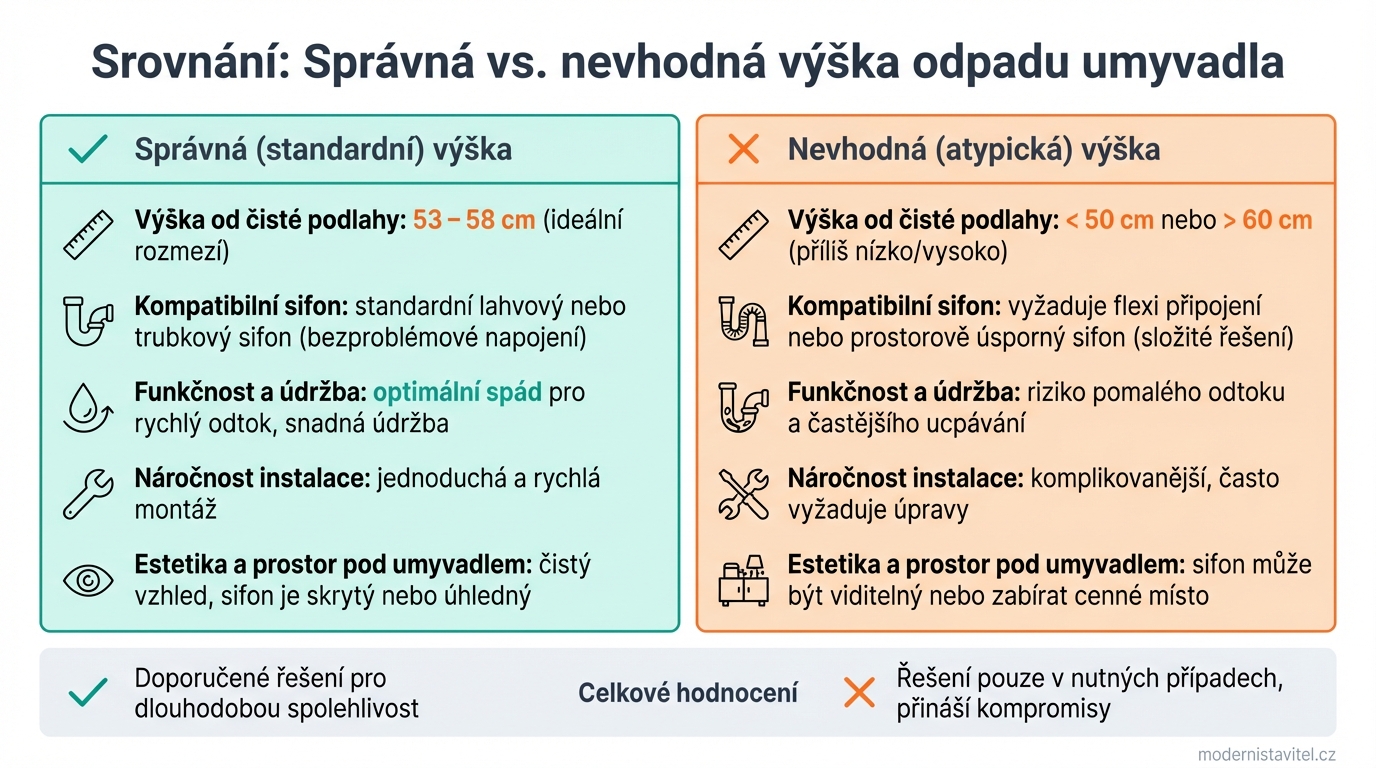 Srovnání: Správná vs. nevhodná výška odpadu umyvadla

Správná (standardní) výška

Výška od čisté podlahy: 53 – 58 cm (ideální rozmezí)

Kompatibilní sifon: standardní lahvový nebo trubkový sifon (bezproblémové napojení)

Funkčnost a údržba: optimální spád pro rychlý odtok, snadná údržba

Náročnost instalace: jednoduchá a rychlá montáž

Estetika a prostor pod umyvadlem: čistý vzhled, sifon je skrytý nebo úhledný

Nevhodná (atypická) výška

Výška od čisté podlahy: < 50 cm nebo > 60 cm (příliš nízko/vysoko)

Kompatibilní sifon: vyžaduje flexi připojení nebo prostorově úsporný sifon (složité řešení)

Funkčnost a údržba: riziko pomalého odtoku a častějšího ucpávání

Náročnost instalace: komplikovanější, často vyžaduje úpravy

Estetika a prostor pod umyvadlem: sifon může být viditelný nebo zabírat cenné místo

Doporučené řešení pro dlouhodobou spolehlivost

Celkové hodnocení

Řešení pouze v nutných případech, přináší kompromisy

modernistavitel.cz